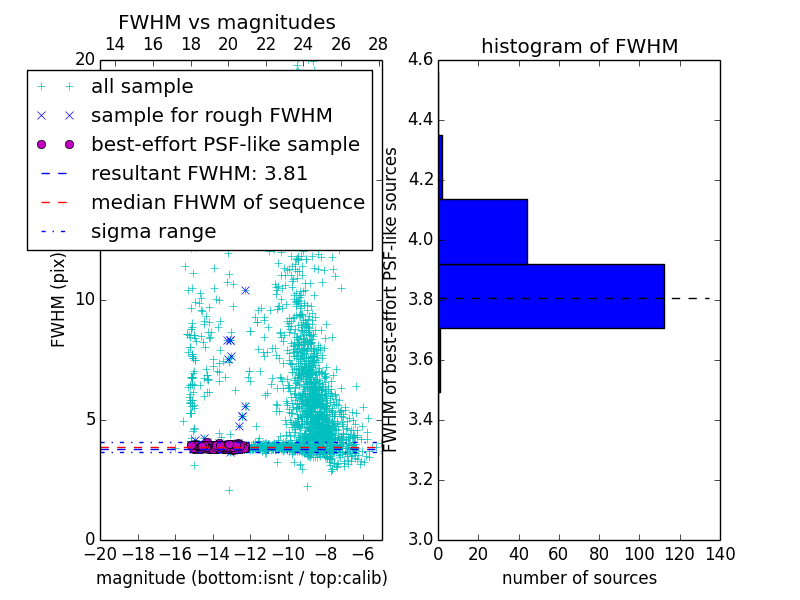 FWHM vs magnitudes

14 16 18 20 22 24 26 28

20

all sample
sample for rough FWHM
best-effort PSF-like sample
resultant FWHM: 3.81
median FHWM of sequence
sigma range

FWHM (pix)

10

5

0

−20 −18 −16 −14 −12 −10 −8 −6

magnitude (bottom:isnt / top:calib)

histogram of FWHM

4.6
4.4
4.2
4.0
3.8
3.6
3.4
3.2
3.0

FWHM of best-effort PSF-like sources

0 20 40 60 80 100 120 140

number of sources